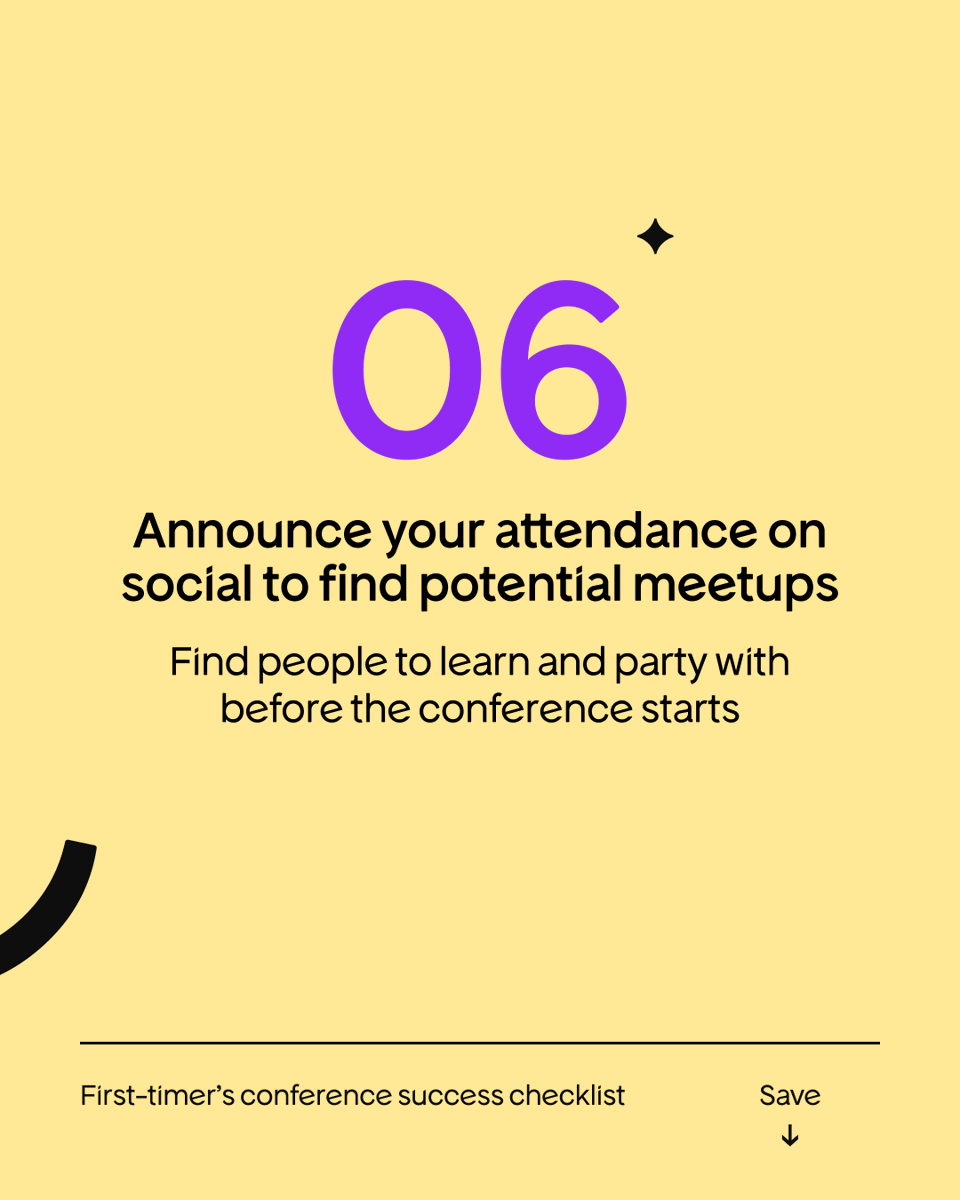 06

Announce your attendance on social to find potential meetups

Find people to learn and party with before the conference starts

First-timer's conference success checklist

Save
↓